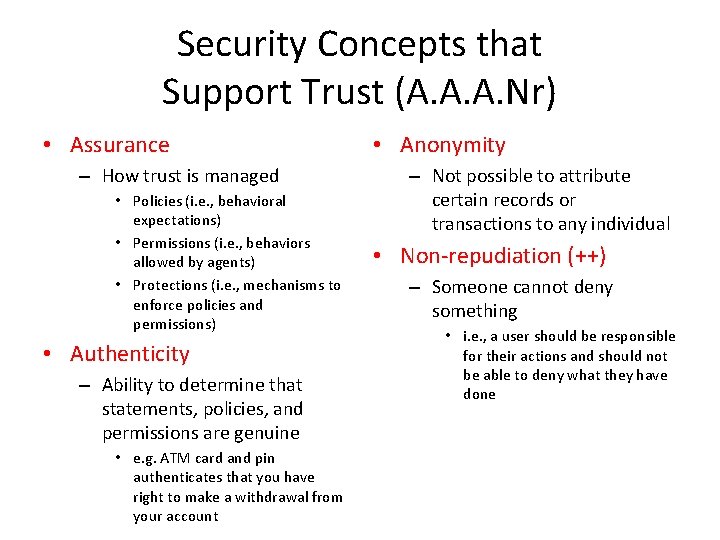 Security Concepts that Support Trust (A.A.A.Nr)

• Assurance
  – How trust is managed
    • Policies (i.e., behavioral expectations)
    • Permissions (i.e., behaviors allowed by agents)
    • Protections (i.e., mechanisms to enforce policies and permissions)
• Authenticity
  – Ability to determine that statements, policies, and permissions are genuine
    • e.g. ATM card and pin authenticates that you have right to make a withdrawal from your account

• Anonymity
  – Not possible to attribute certain records or transactions to any individual
• Non-repudiation (++)
  – Someone cannot deny something
    • i.e., a user should be responsible for their actions and should not be able to deny what they have done